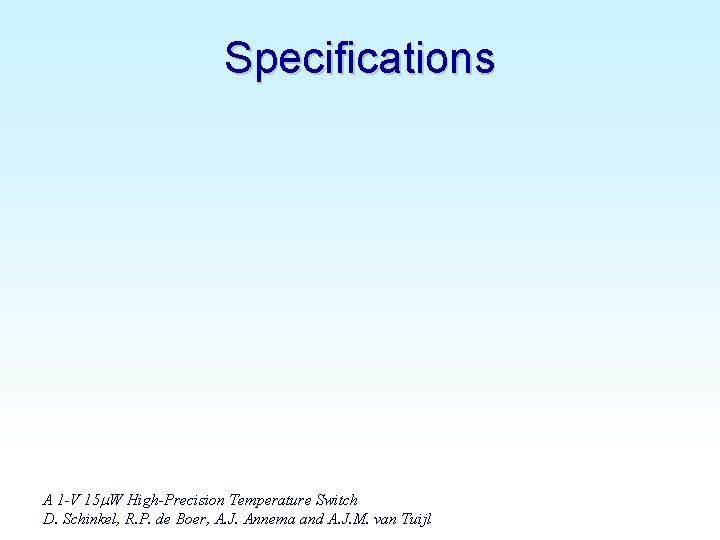 Specifications

A 1-V 15μW High-Precision Temperature Switch
D. Schinkel, R.P. de Boer, A.J. Annema and A.J.M. van Tuijl